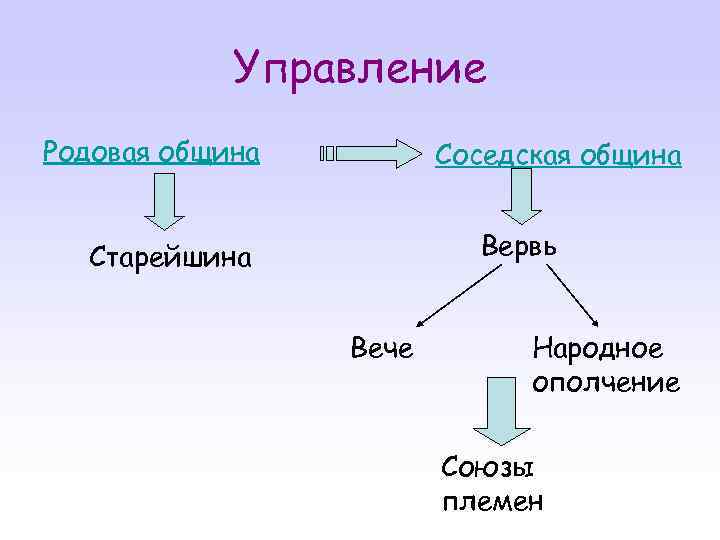 Управление

Родовая община

Старейшина

Соседская община

Вервь

Вече

Народное ополчение

Союзы племен